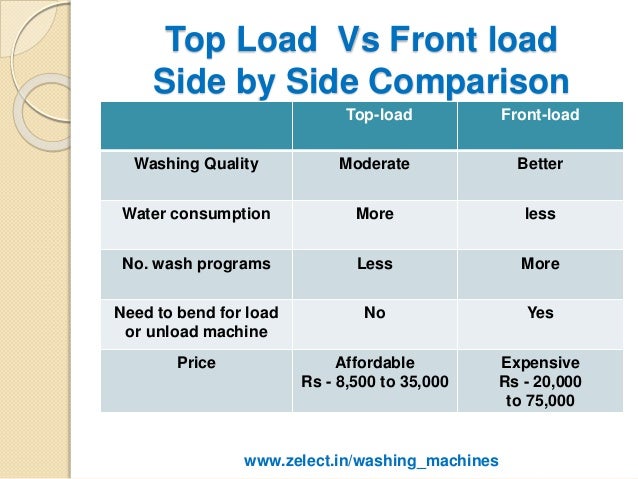 Top Load  Vs Front load
Side by Side Comparison

| | Top-load | Front-load |
|---|---|---|
| Washing Quality | Moderate | Better |
| Water consumption | More | less |
| No. wash programs | Less | More |
| Need to bend for load or unload machine | No | Yes |
| Price | Affordable Rs - 8,500 to 35,000 | Expensive Rs - 20,000 to 75,000 |

www.zelect.in/washing_machines